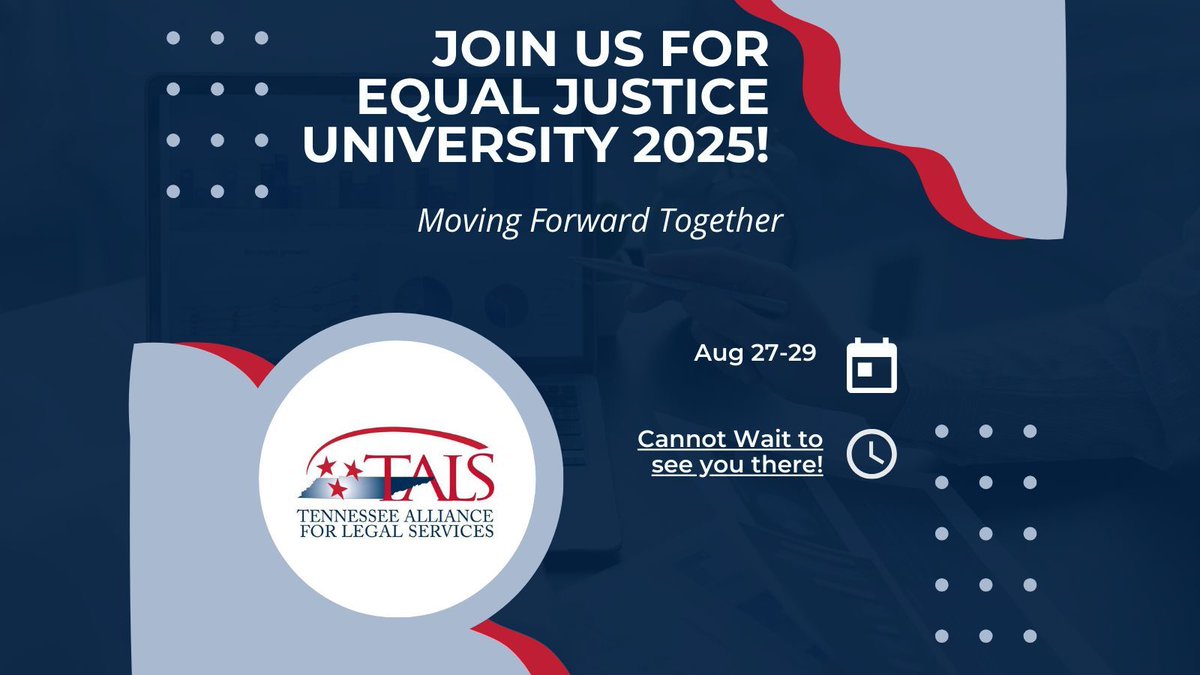 JOIN US FOR EQUAL JUSTICE UNIVERSITY 2025!

Moving Forward Together

Aug 27-29

Cannot Wait to see you there!

TALS
TENNESSEE ALLIANCE FOR LEGAL SERVICES